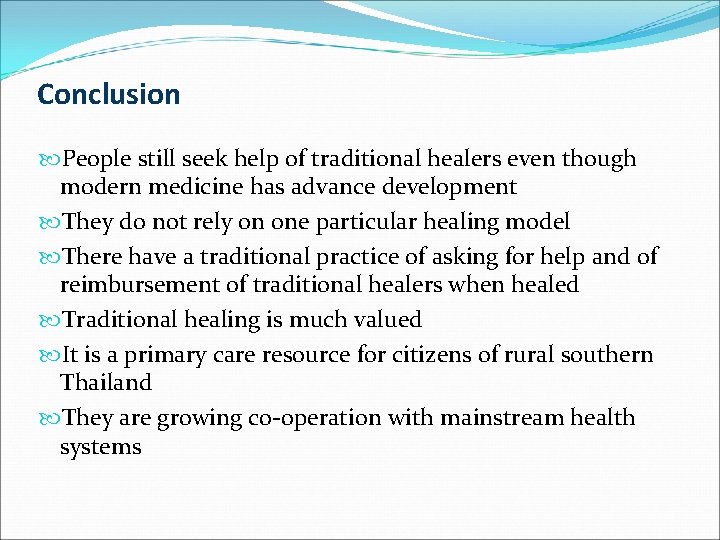 Conclusion

People still seek help of traditional healers even though modern medicine has advance development

They do not rely on one particular healing model

There have a traditional practice of asking for help and of reimbursement of traditional healers when healed

Traditional healing is much valued

It is a primary care resource for citizens of rural southern Thailand

They are growing co-operation with mainstream health systems